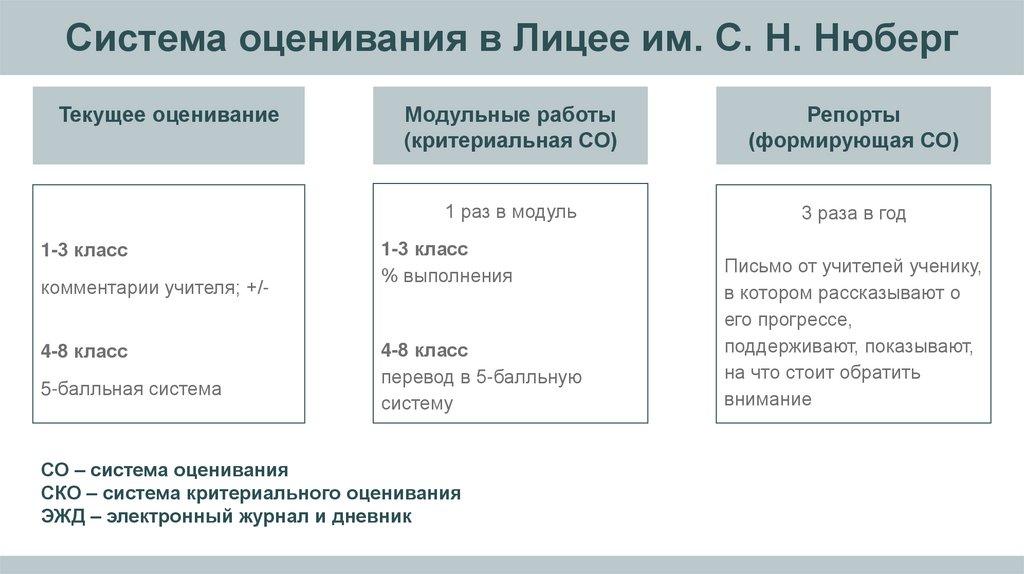 Система оценивания в Лицее им. С. Н. Нюберг

Текущее оценивание

1-3 класс
комментарии учителя; +/-

4-8 класс
5-балльная система

Модульные работы (критериальная СО)

1 раз в модуль
1-3 класс
% выполнения

4-8 класс
перевод в 5-балльную систему

Репорты (формирующая СО)

3 раза в год

Письмо от учителей ученику, в котором рассказывают о его прогрессе, поддерживают, показывают, на что стоит обратить внимание

СО – система оценивания
СКО – система критериального оценивания
ЭЖД – электронный журнал и дневник